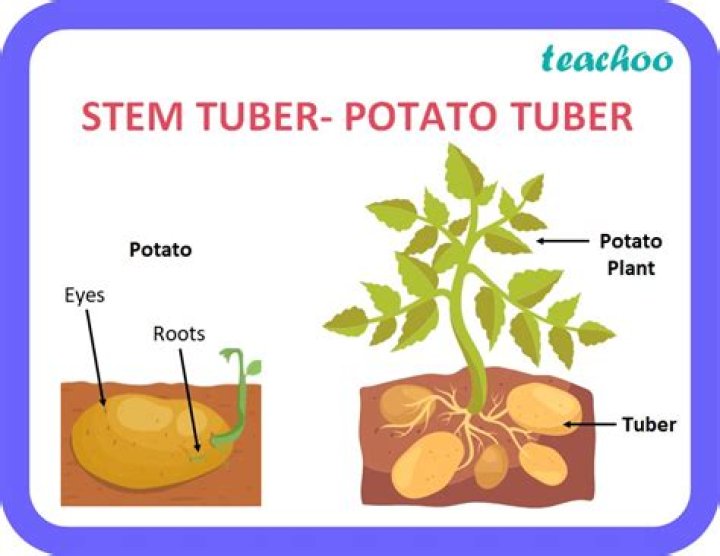 teachoo

STEM TUBER- POTATO TUBER

Potato

Eyes

Roots

Potato Plant

Tuber